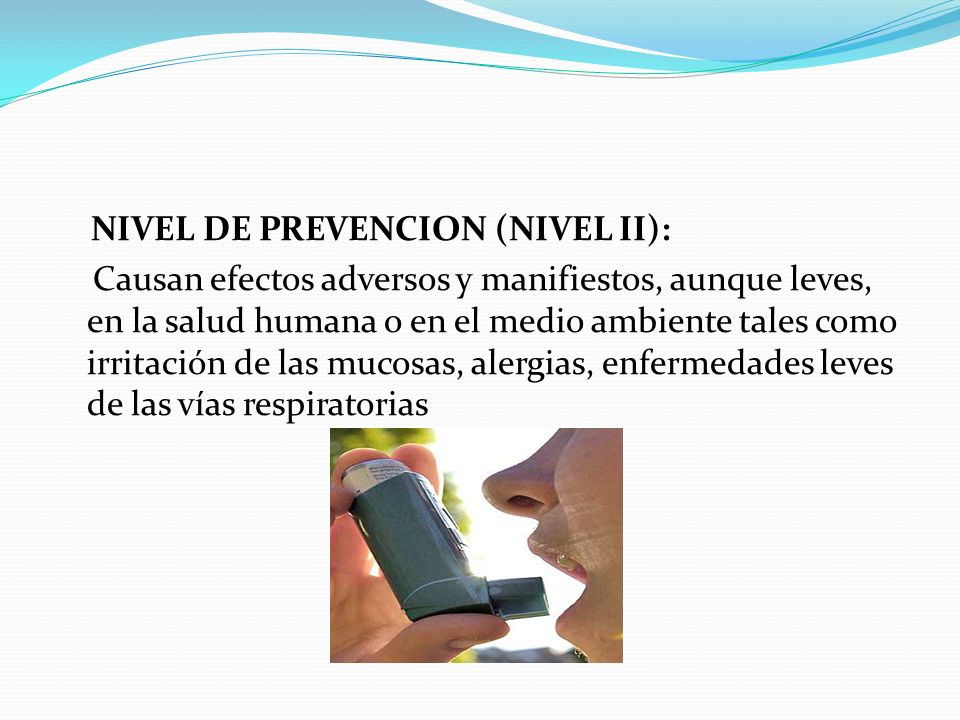 NIVEL DE PREVENCION (NIVEL II):

Causan efectos adversos y manifiestos, aunque leves, en la salud humana o en el medio ambiente tales como irritación de las mucosas, alergias, enfermedades leves de las vías respiratorias